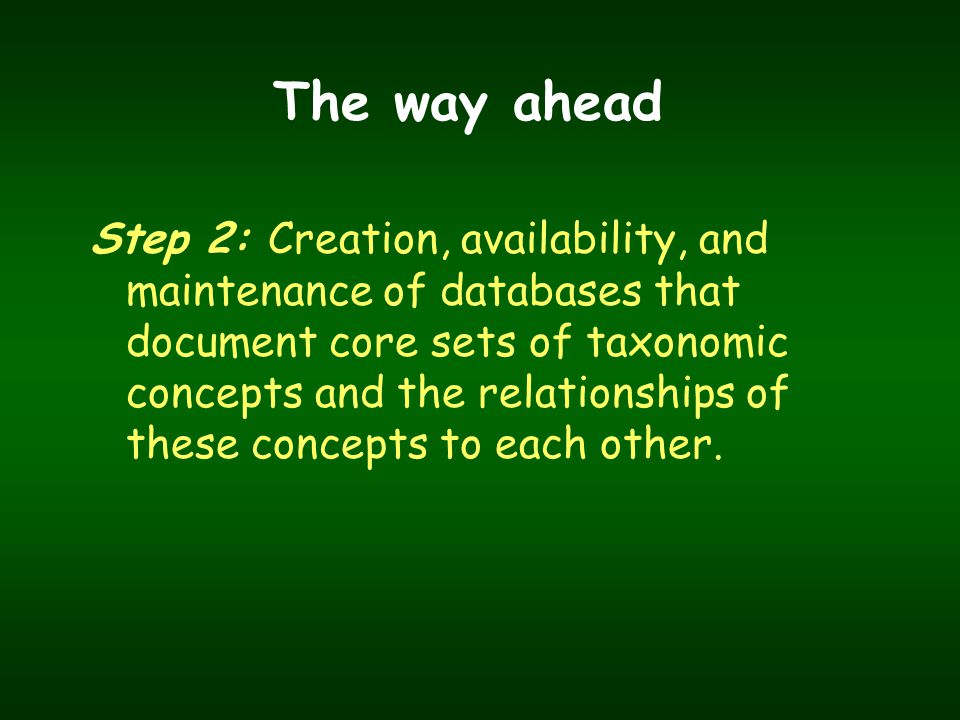 The way ahead

Step 2: Creation, availability, and maintenance of databases that document core sets of taxonomic concepts and the relationships of these concepts to each other.